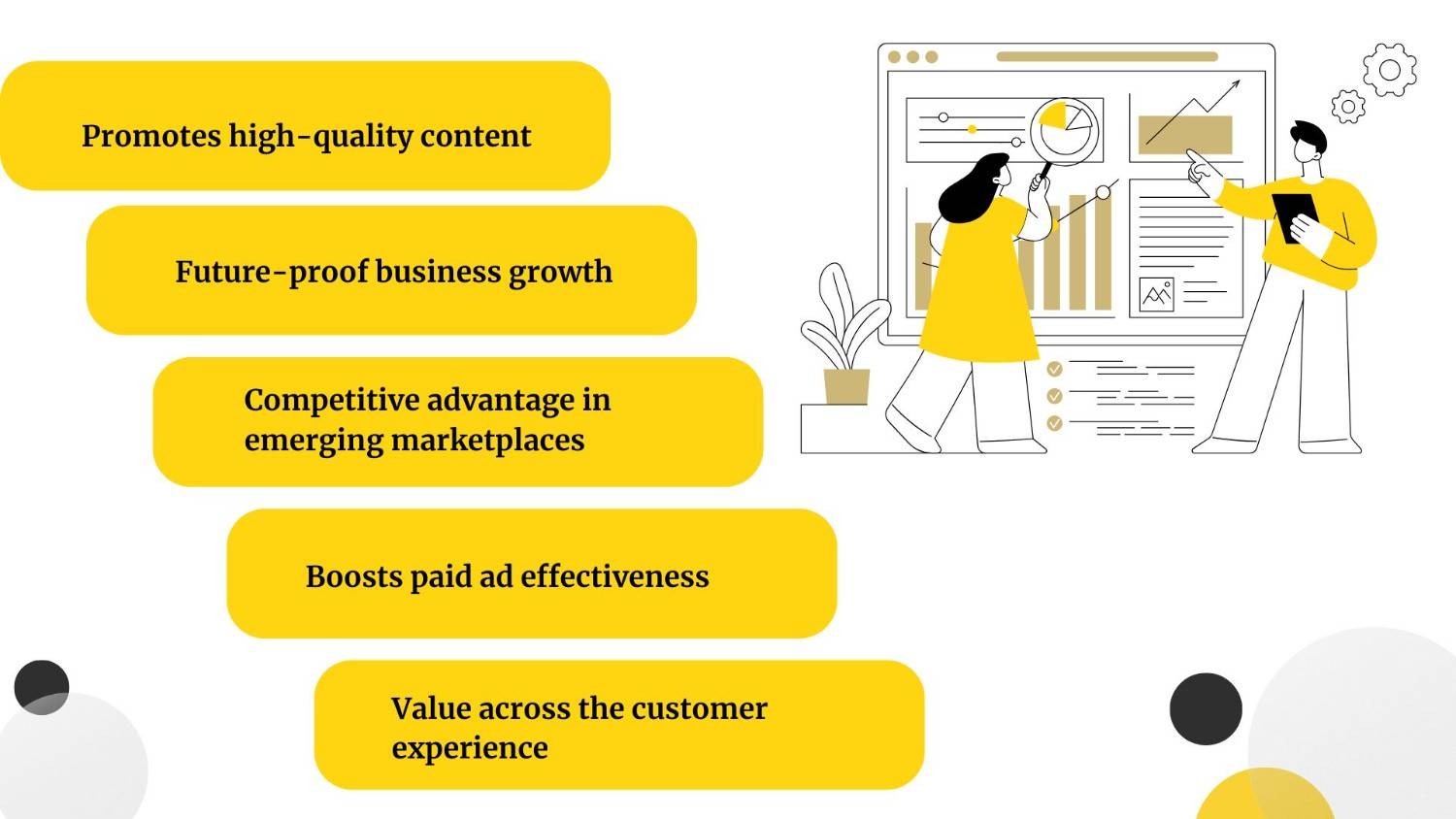 Promotes high-quality content

Future-proof business growth

Competitive advantage in emerging marketplaces

Boosts paid ad effectiveness

Value across the customer experience